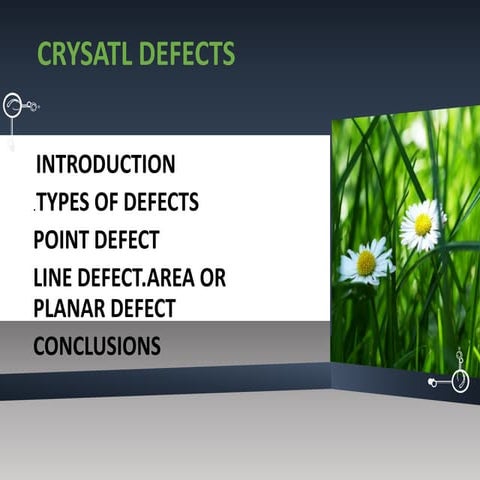 CRYSATL DEFECTS

INTRODUCTION

.TYPES OF DEFECTS

POINT DEFECT

LINE DEFECT.AREA OR PLANAR DEFECT

CONCLUSIONS